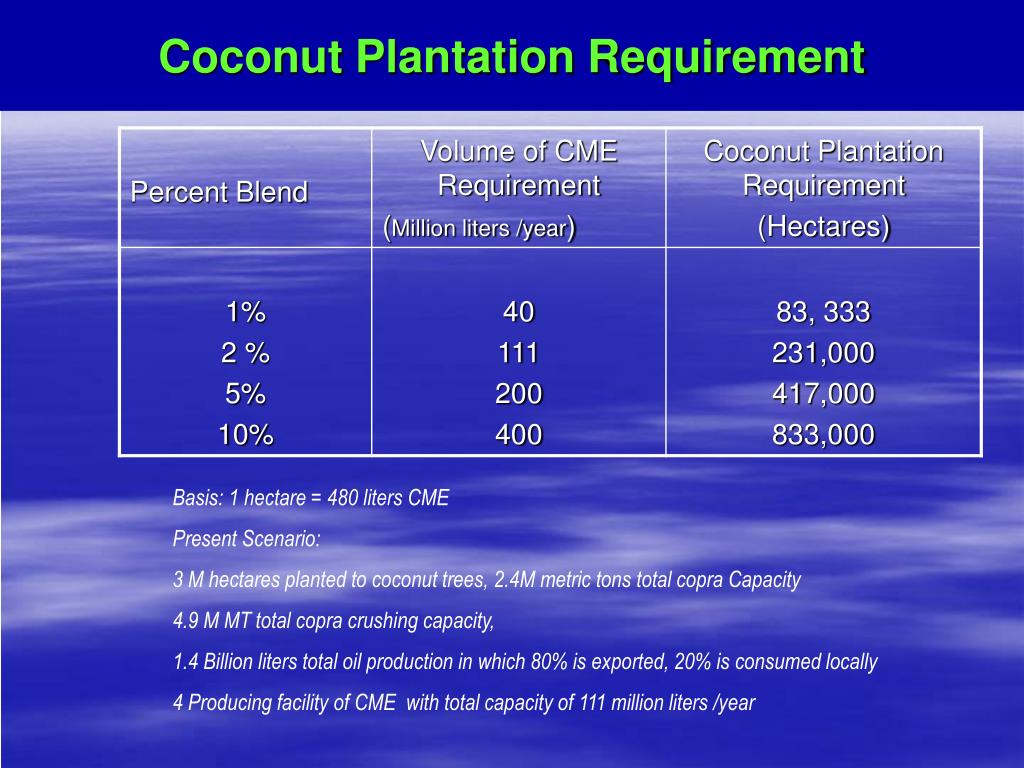 Coconut Plantation Requirement

| Percent Blend | Volume of CME Requirement (Million liters /year) | Coconut Plantation Requirement (Hectares) |
|---|---|---|
| 1% | 40 | 83, 333 |
| 2 % | 111 | 231,000 |
| 5% | 200 | 417,000 |
| 10% | 400 | 833,000 |

Basis: 1 hectare = 480 liters CME

Present Scenario:

3 M hectares planted to coconut trees, 2.4M metric tons total copra Capacity

4.9 M MT total copra crushing capacity,

1.4 Billion liters total oil production in which 80% is exported, 20% is consumed locally

4 Producing facility of CME with total capacity of 111 million liters /year